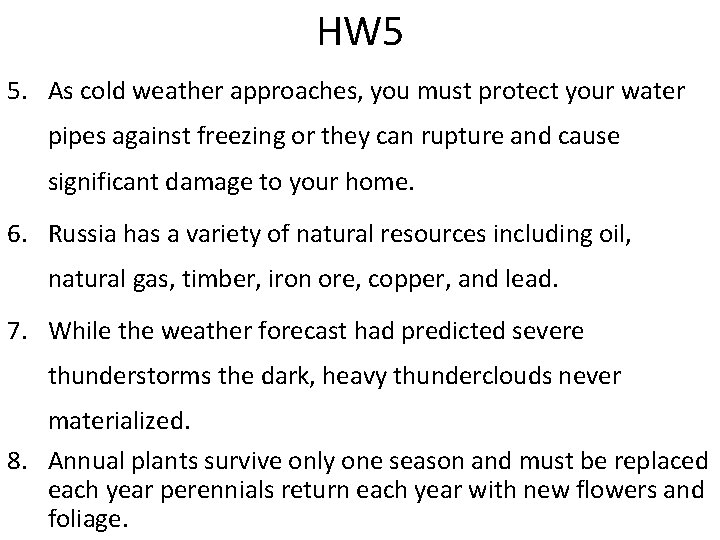 HW5

5. As cold weather approaches, you must protect your water pipes against freezing or they can rupture and cause significant damage to your home.

6. Russia has a variety of natural resources including oil, natural gas, timber, iron ore, copper, and lead.

7. While the weather forecast had predicted severe thunderstorms the dark, heavy thunderclouds never materialized.

8. Annual plants survive only one season and must be replaced each year perennials return each year with new flowers and foliage.